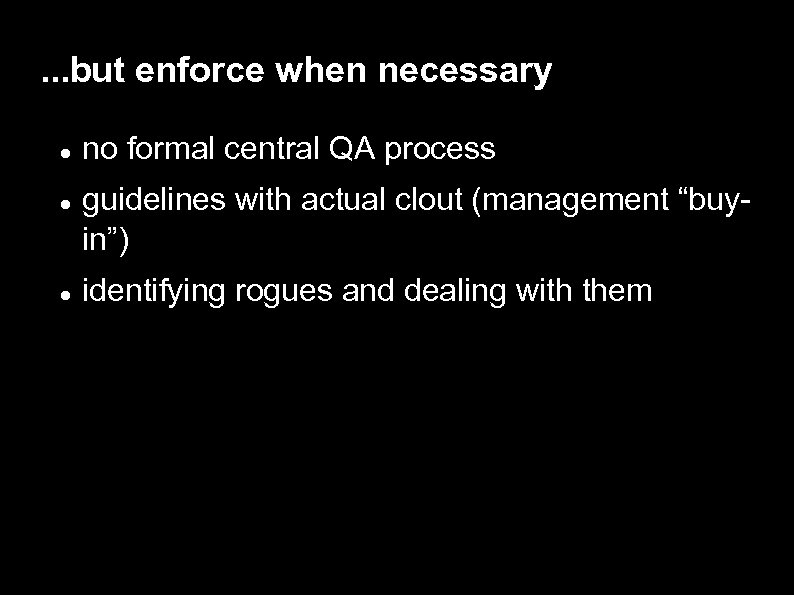 ...but enforce when necessary

- no formal central QA process
- guidelines with actual clout (management “buy-in”)
- identifying rogues and dealing with them